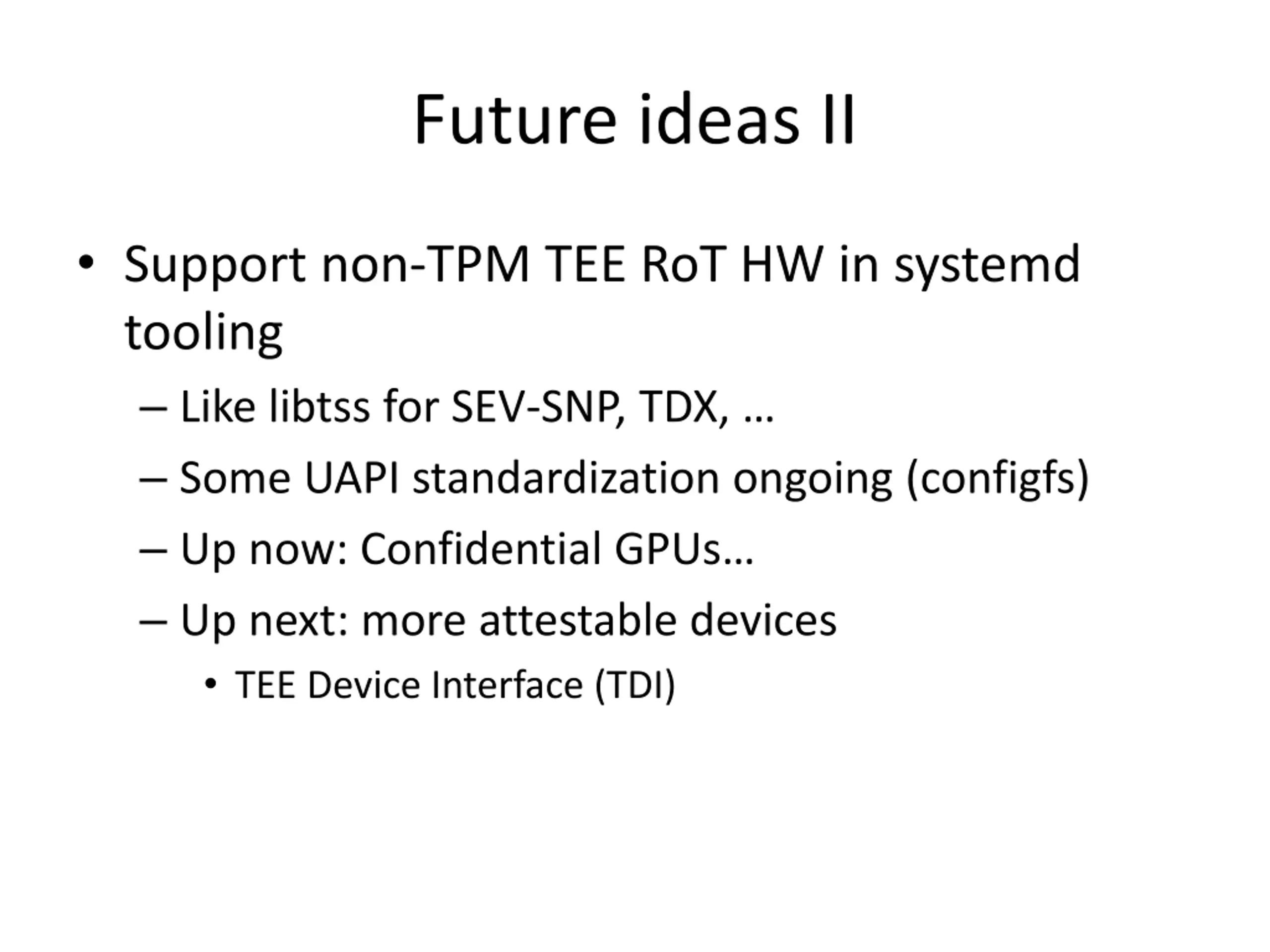 Future ideas II

• Support non-TPM TEE RoT HW in systemd tooling

– Like libtss for SEV-SNP, TDX, …

– Some UAPI standardization ongoing (configfs)

– Up now: Confidential GPUs…

– Up next: more attestable devices

• TEE Device Interface (TDI)